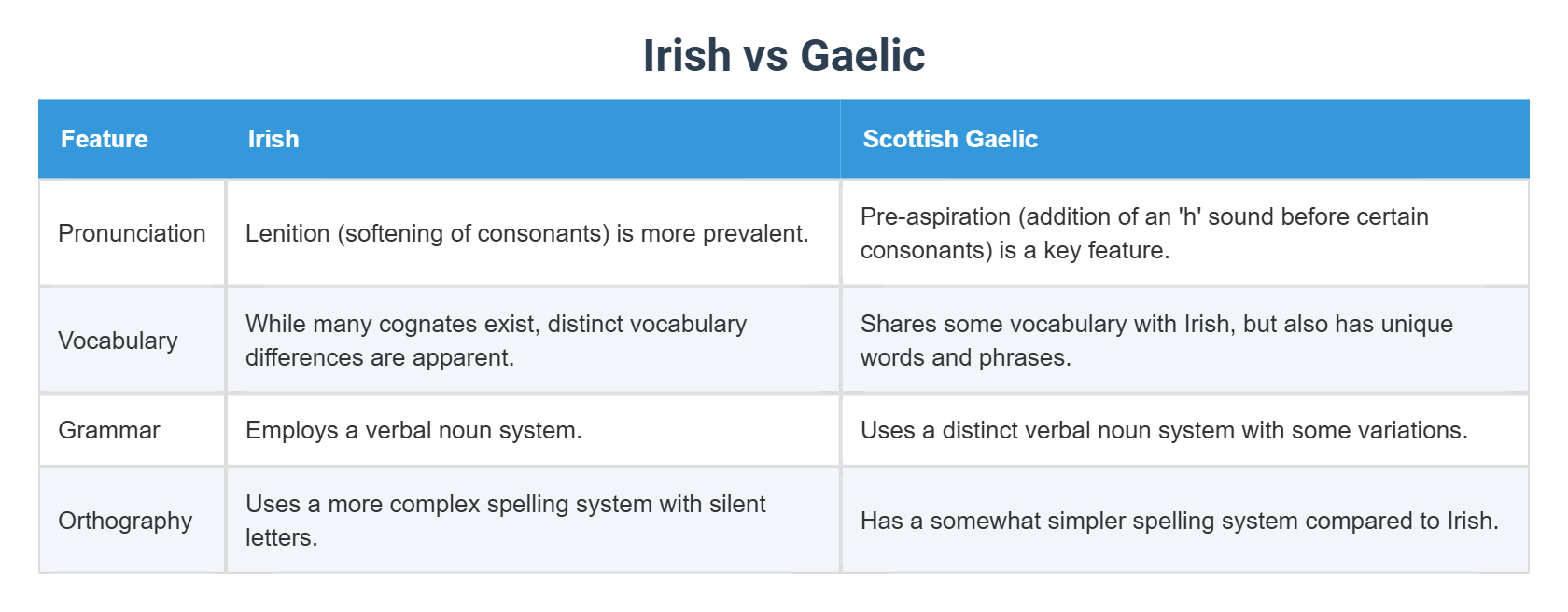 Irish vs Gaelic

| Feature | Irish | Scottish Gaelic |
|---|---|---|
| Pronunciation | Lenition (softening of consonants) is more prevalent. | Pre-aspiration (addition of an 'h' sound before certain consonants) is a key feature. |
| Vocabulary | While many cognates exist, distinct vocabulary differences are apparent. | Shares some vocabulary with Irish, but also has unique words and phrases. |
| Grammar | Employs a verbal noun system. | Uses a distinct verbal noun system with some variations. |
| Orthography | Uses a more complex spelling system with silent letters. | Has a somewhat simpler spelling system compared to Irish. |